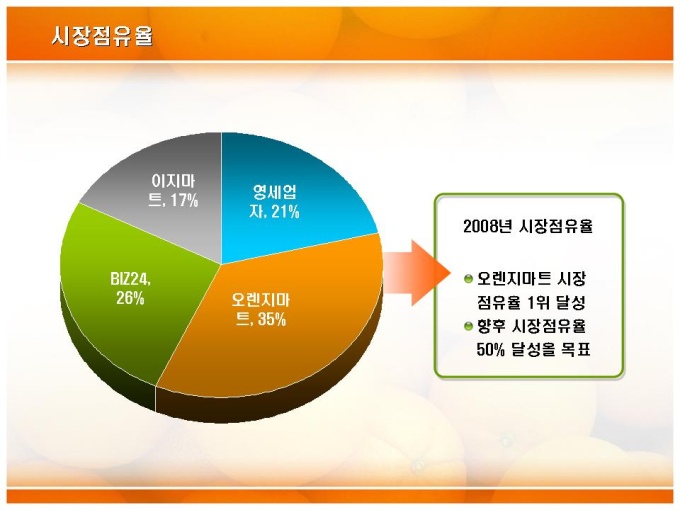 시장점유율

이지마트, 17%

영세업자, 21%

BIZ24, 26%

오렌지마트, 35%

2008년 시장점유율

오렌지마트 시장 점유율 1위 달성

향후 시장점유율 50% 달성을 목표